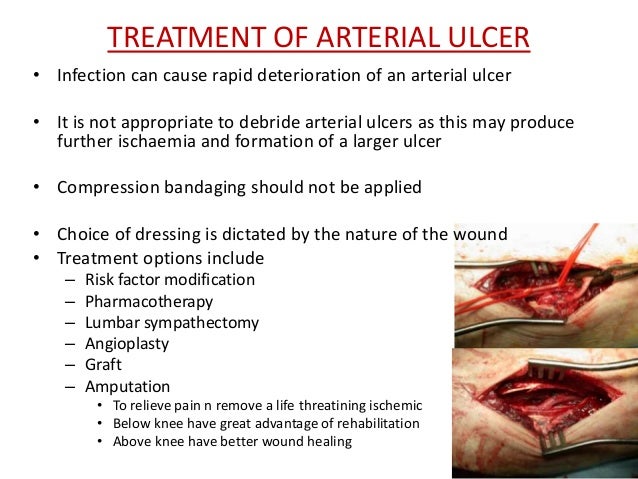 TREATMENT OF ARTERIAL ULCER

• Infection can cause rapid deterioration of an arterial ulcer

• It is not appropriate to debride arterial ulcers as this may produce further ischaemia and formation of a larger ulcer

• Compression bandaging should not be applied

• Choice of dressing is dictated by the nature of the wound
• Treatment options include
– Risk factor modification
– Pharmacotherapy
– Lumbar sympathectomy
– Angioplasty
– Graft
– Amputation
• To relieve pain n remove a life threatining ischemic
• Below knee have great advantage of rehabilitation
• Above knee have better wound healing